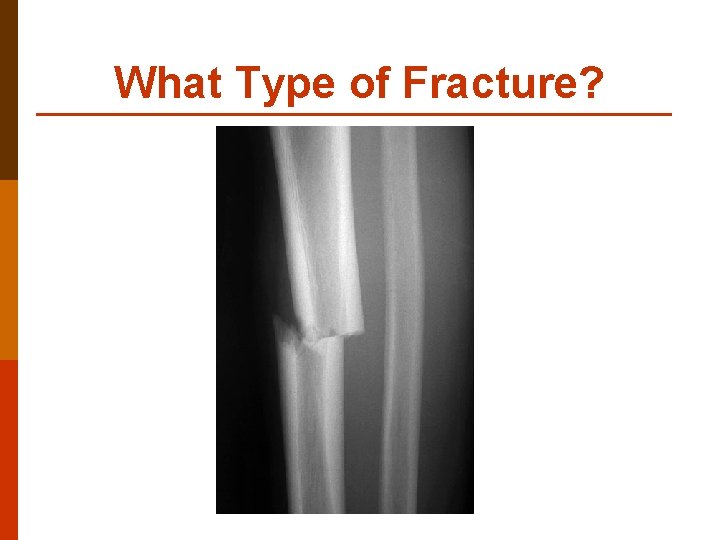 What Type of Fracture?